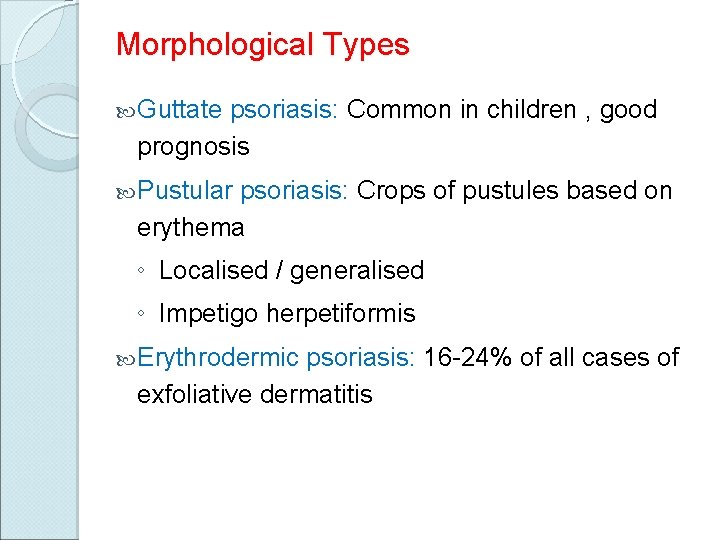 Morphological Types

Guttate psoriasis: Common in children , good prognosis

Pustular psoriasis: Crops of pustules based on erythema

◦ Localised / generalised

◦ Impetigo herpetiformis

Erythrodermic psoriasis: 16-24% of all cases of exfoliative dermatitis